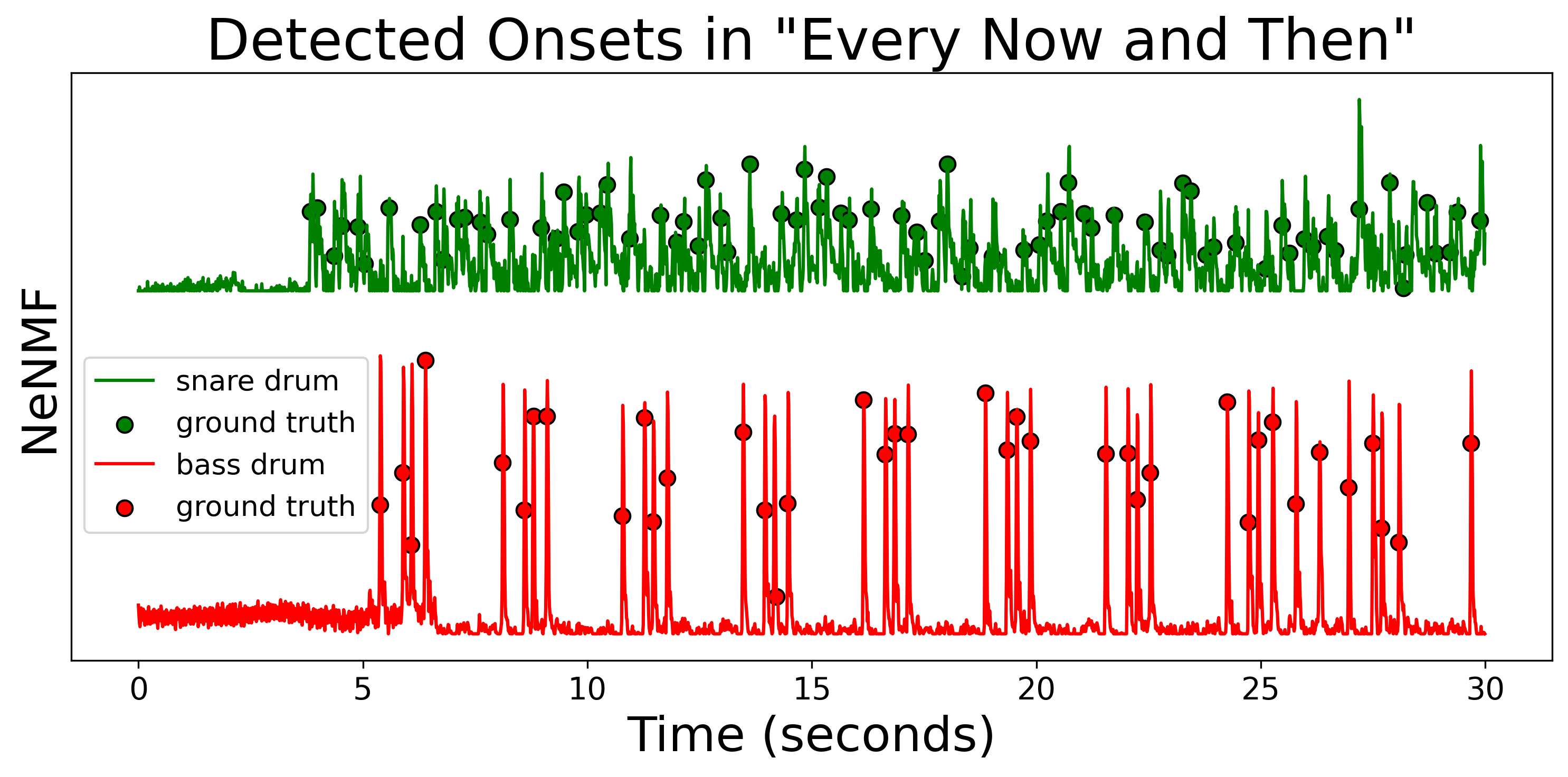 Detected Onsets in "Every Now and Then"

NeNMF

snare drum
ground truth
bass drum
ground truth

0
5
10
15
20
25
30

Time (seconds)